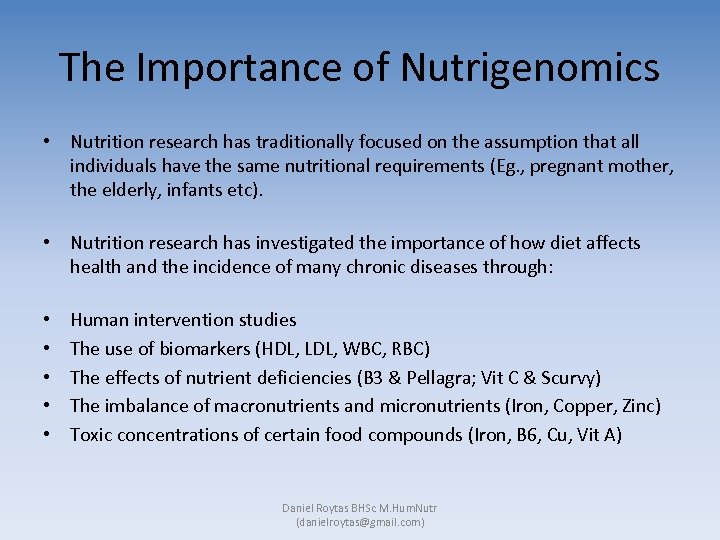 The Importance of Nutrigenomics

• Nutrition research has traditionally focused on the assumption that all individuals have the same nutritional requirements (Eg., pregnant mother, the elderly, infants etc).

• Nutrition research has investigated the importance of how diet affects health and the incidence of many chronic diseases through:

• Human intervention studies
• The use of biomarkers (HDL, LDL, WBC, RBC)
• The effects of nutrient deficiencies (B3 & Pellagra; Vit C & Scurvy)
• The imbalance of macronutrients and micronutrients (Iron, Copper, Zinc)
• Toxic concentrations of certain food compounds (Iron, B6, Cu, Vit A)

Daniel Roytas BHSc M.HumNutr
(danielroytas@gmail.com)